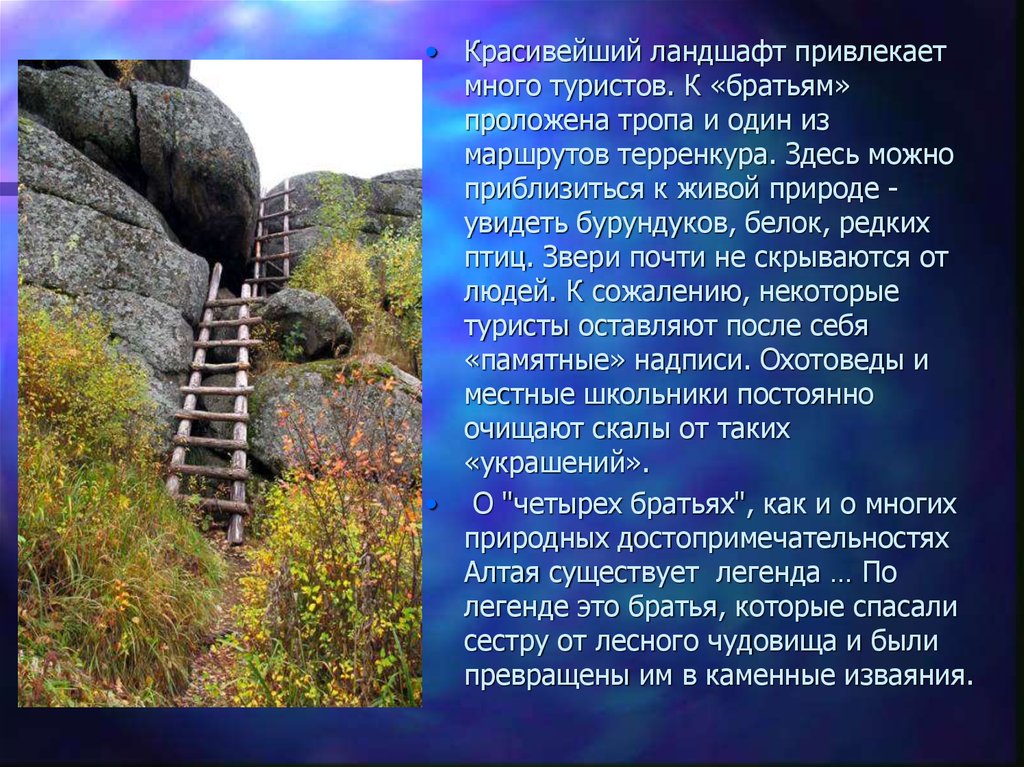 • Красивейший ландшафт привлекает много туристов. К «братьям» проложена тропа и один из маршрутов терренкура. Здесь можно приблизиться к живой природе - увидеть бурундуков, белок, редких птиц. Звери почти не скрываются от людей. К сожалению, некоторые туристы оставляют после себя «памятные» надписи. Охотоведы и местные школьники постоянно очищают скалы от таких «украшений».

• О "четырех братьях", как и о многих природных достопримечательностях Алтая существует легенда … По легенде это братья, которые спасали сестру от лесного чудовища и были превращены им в каменные изваяния.